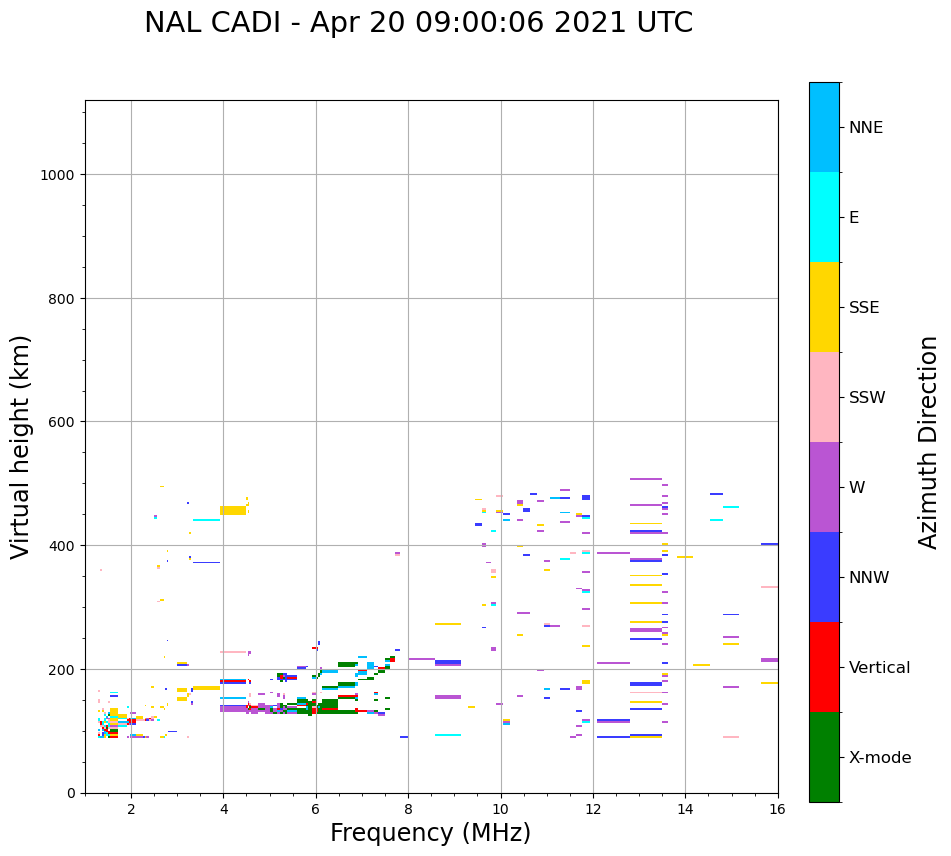 NAL CADI - Apr 20 09:00:06 2021 UTC

Virtual height (km)

1000
800
600
400
200
0

2
4
6
8
10
12
14
16

Frequency (MHz)

NNE
E
SSE
SSW
W
NNW
Vertical
X-mode

Azimuth Direction